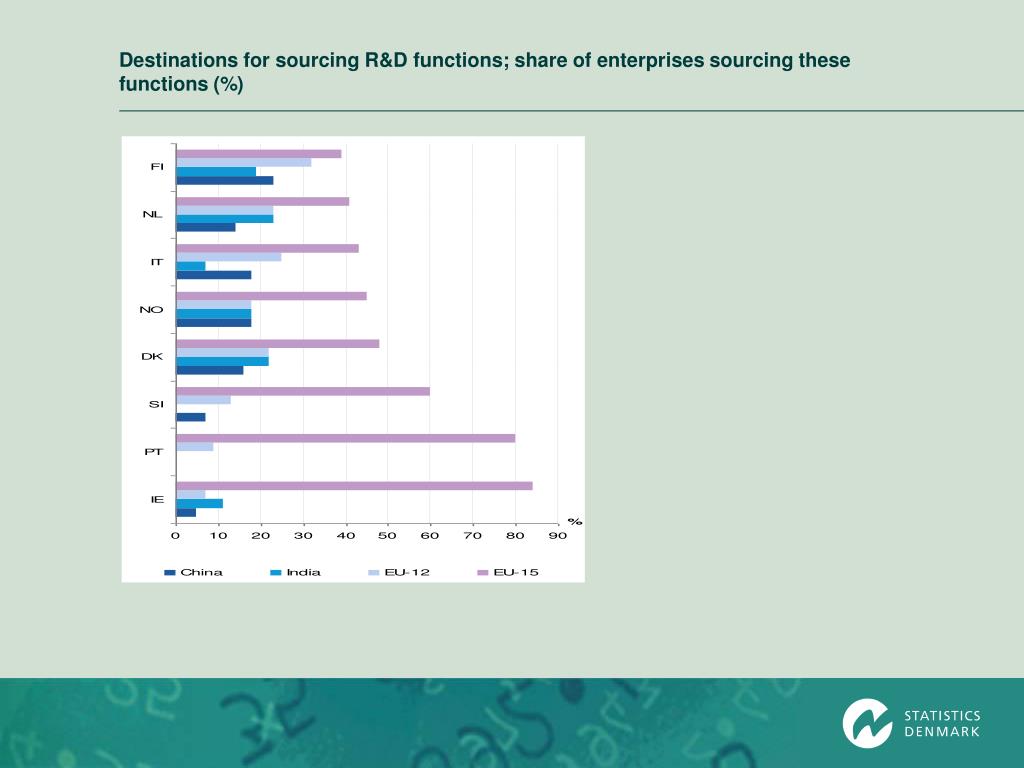 Destinations for sourcing R&D functions; share of enterprises sourcing these functions (%)

FI
NL
IT
NO
DK
SI
PT
IE

%

0 10 20 30 40 50 60 70 80 90

China India EU-12 EU-15

STATISTICS DENMARK